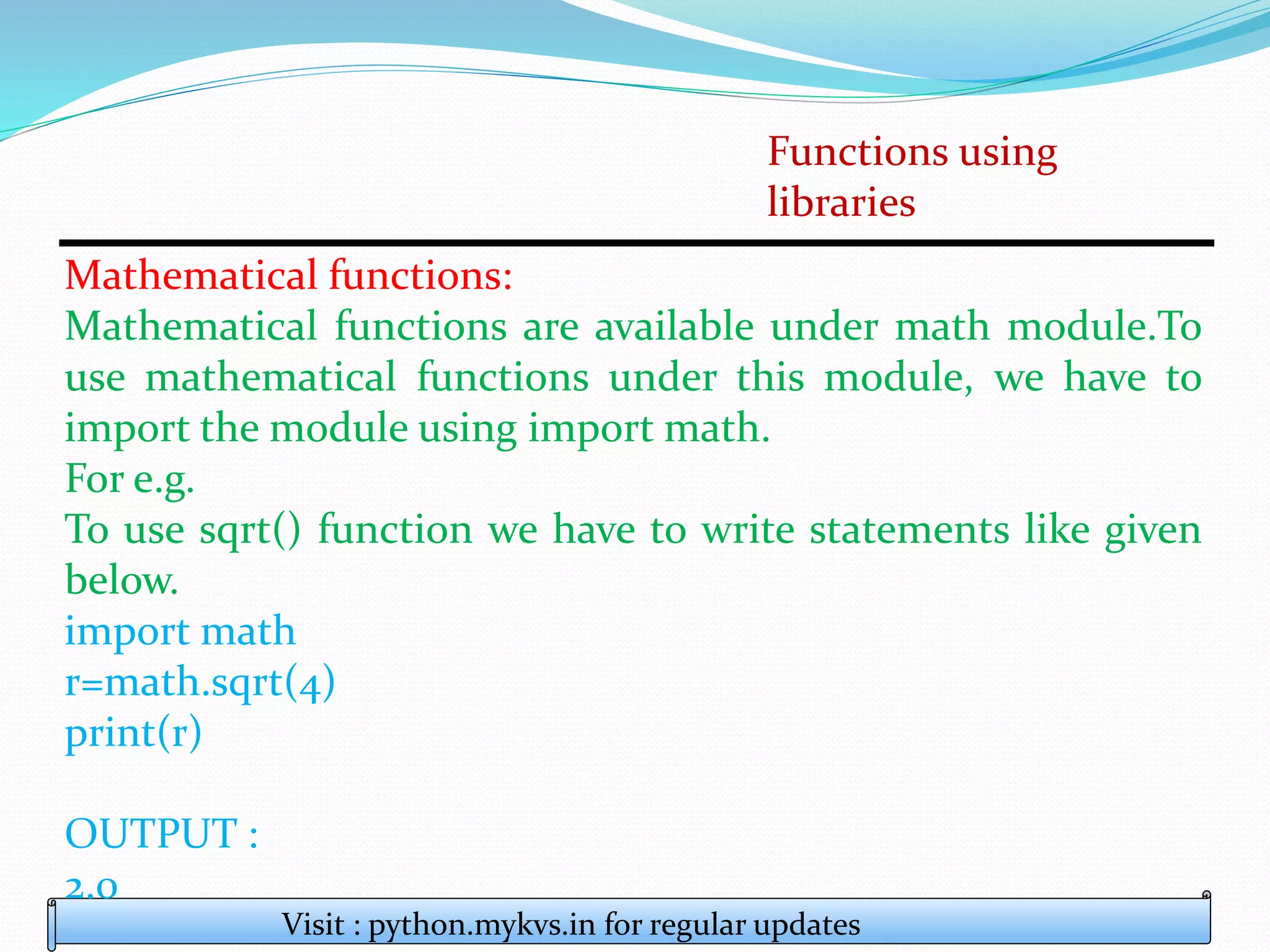 Functions using libraries

Mathematical functions:
Mathematical functions are available under math module.To use mathematical functions under this module, we have to import the module using import math.
For e.g.
To use sqrt() function we have to write statements like given below.
import math
r=math.sqrt(4)
print(r)

OUTPUT :
2.0

Visit : python.mykvs.in for regular updates